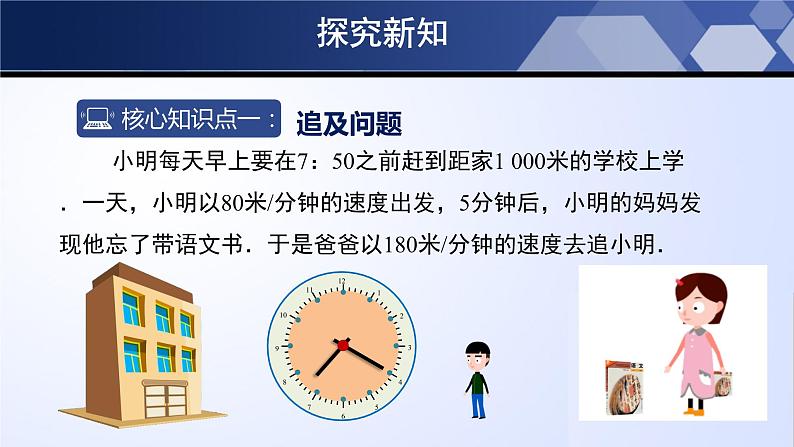 探究新知

核心知识点一： 追及问题

小明每天早上要在7：50之前赶到距家1 000米的学校上学．一天，小明以80米/分钟的速度出发，5分钟后，小明的妈妈发现他忘了带语文书．于是爸爸以180米/分钟的速度去追小明．

12 1 2 3 4 5 6 7 8 9 10 11

语文